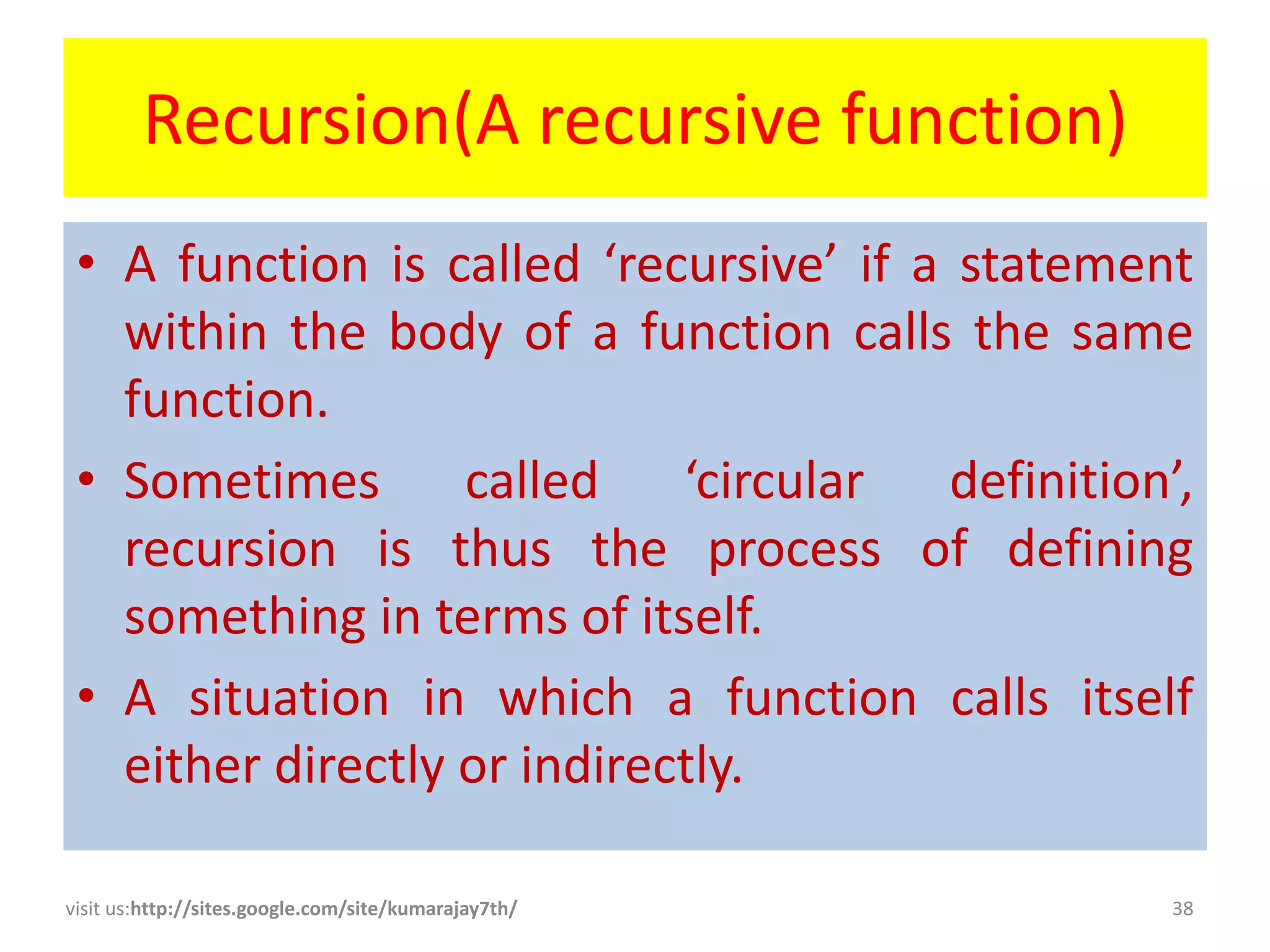 Recursion(A recursive function)

• A function is called ‘recursive’ if a statement within the body of a function calls the same function.

• Sometimes called ‘circular definition’, recursion is thus the process of defining something in terms of itself.

• A situation in which a function calls itself either directly or indirectly.

visit us:http://sites.google.com/site/kumarajay7th/

38